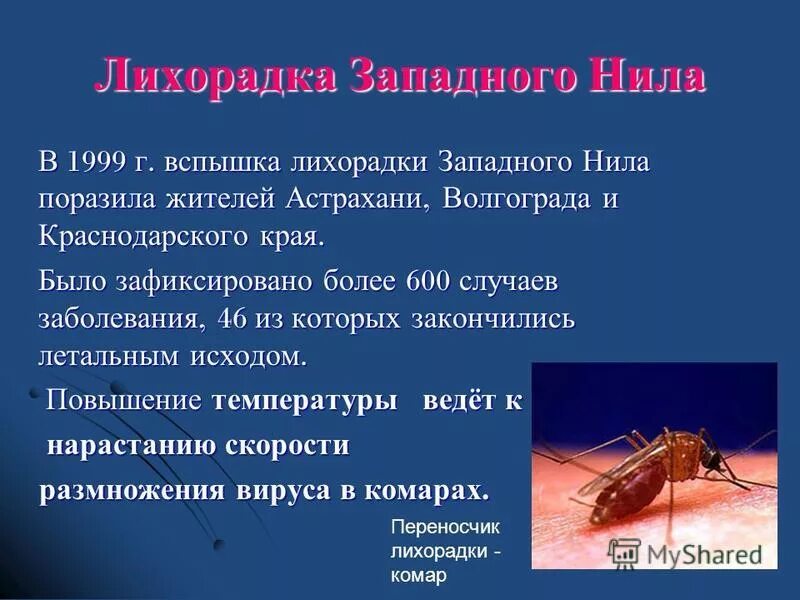 Лихорадка Западного Нила

В 1999 г. вспышка лихорадки Западного Нила поразила жителей Астрахани, Волгограда и Краснодарского края.

Было зафиксировано более 600 случаев заболевания, 46 из которых закончились летальным исходом.

Повышение температуры ведёт к нарастанию скорости размножения вируса в комарах.

Переносчик лихорадки - комар

MyShared